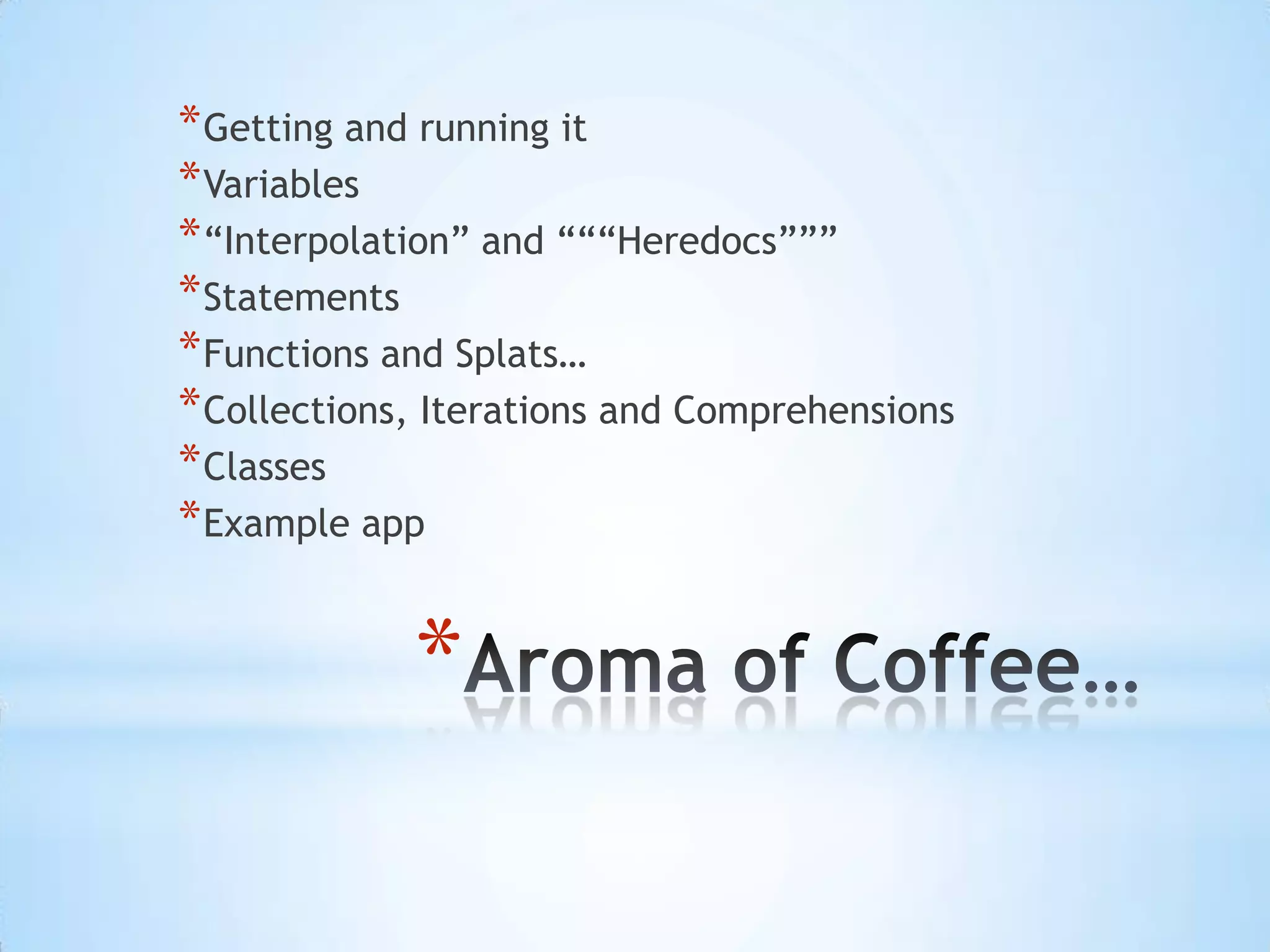 *Getting and running it
*Variables
*“Interpolation” and “““Heredocs”””
*Statements
*Functions and Splats…
*Collections, Iterations and Comprehensions
*Classes
*Example app

*Aroma of Coffee…